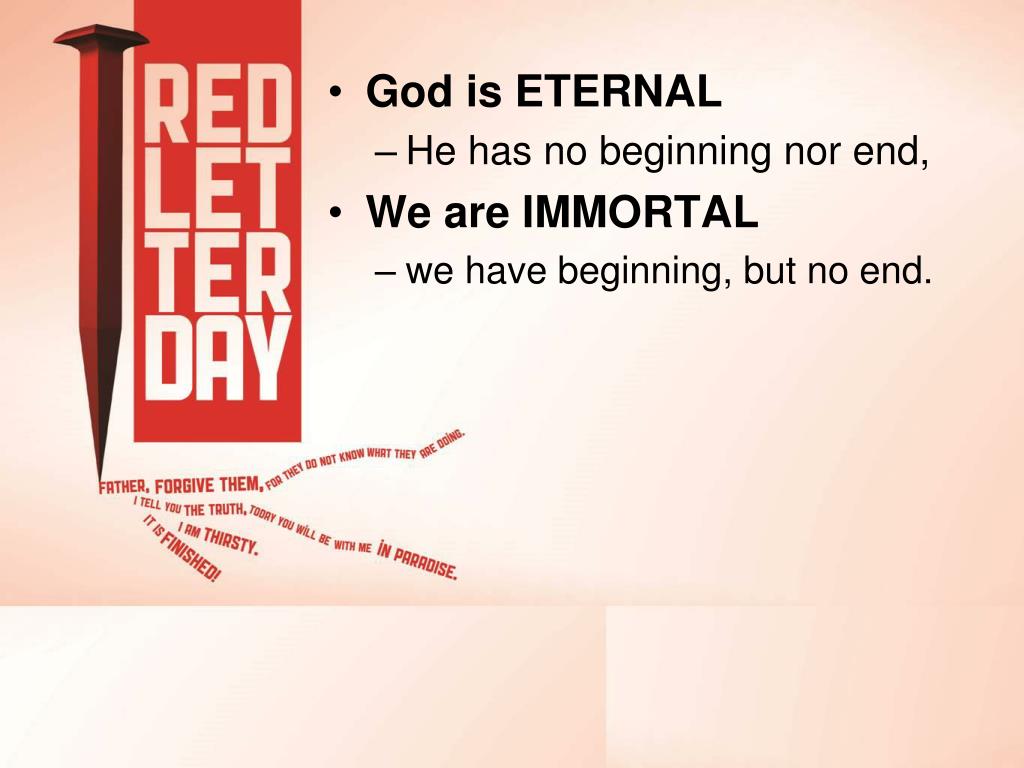 RED LETTER DAY

FATHER, FORGIVE THEM, FOR THEY DO NOT KNOW WHAT THEY ARE DOING.
I TELL YOU THE TRUTH, TODAY YOU WILL BE WITH ME IN PARADISE.
I AM THIRSTY.
IT IS FINISHED!

• God is ETERNAL
– He has no beginning nor end,
• We are IMMORTAL
– we have beginning, but no end.